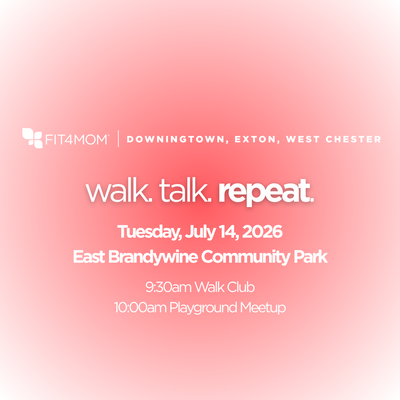 FIT4MOM® | DOWNINGTOWN, EXTON, WEST CHESTER

walk. talk. repeat.

Tuesday, July 14, 2026
East Brandywine Community Park

9:30am Walk Club
10:00am Playground Meetup